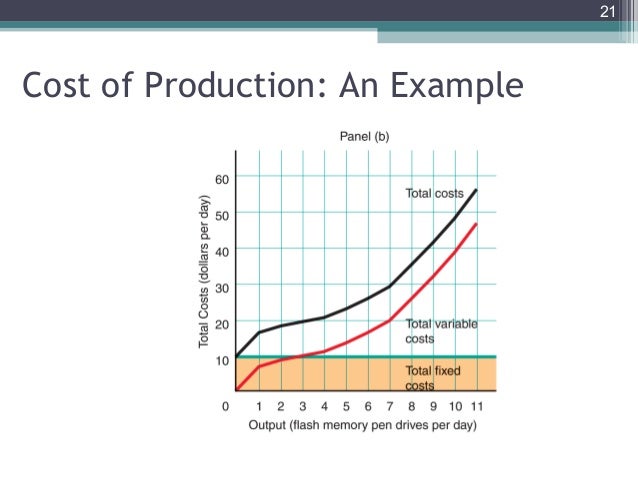 21

Cost of Production: An Example

Panel (b)

Total Costs (dollars per day)

60
50
40
30
20
10
0

Total costs

Total variable costs

Total fixed costs

1 2 3 4 5 6 7 8 9 10 11

Output (flash memory pen drives per day)